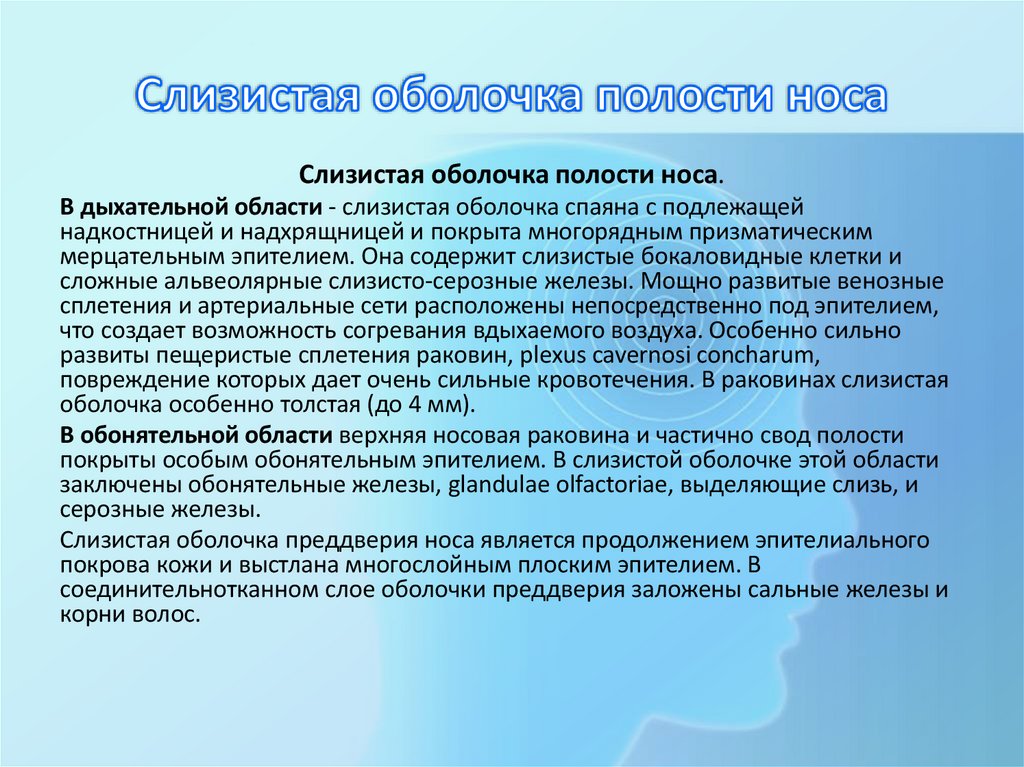 Слизистая оболочка полости носа

Слизистая оболочка полости носа.

В дыхательной области - слизистая оболочка спаяна с подлежащей надкостницей и надхрящницей и покрыта многорядным призматическим мерцательным эпителием. Она содержит слизистые бокаловидные клетки и сложные альвеолярные слизисто-серозные железы. Мощно развитые венозные сплетения и артериальные сети расположены непосредственно под эпителием, что создает возможность согревания вдыхаемого воздуха. Особенно сильно развиты пещеристые сплетения раковин, plexus cavernosi concharum, повреждение которых дает очень сильные кровотечения. В раковинах слизистая оболочка особенно толстая (до 4 мм).

В обонятельной области верхняя носовая раковина и частично свод полости покрыты особым обонятельным эпителием. В слизистой оболочке этой области заключены обонятельные железы, glandulae olfactoriae, выделяющие слизь, и серозные железы.

Слизистая оболочка преддверия носа является продолжением эпителиального покрова кожи и выстлана многослойным плоским эпителием. В соединительнотканном слое оболочки преддверия заложены сальные железы и корни волос.